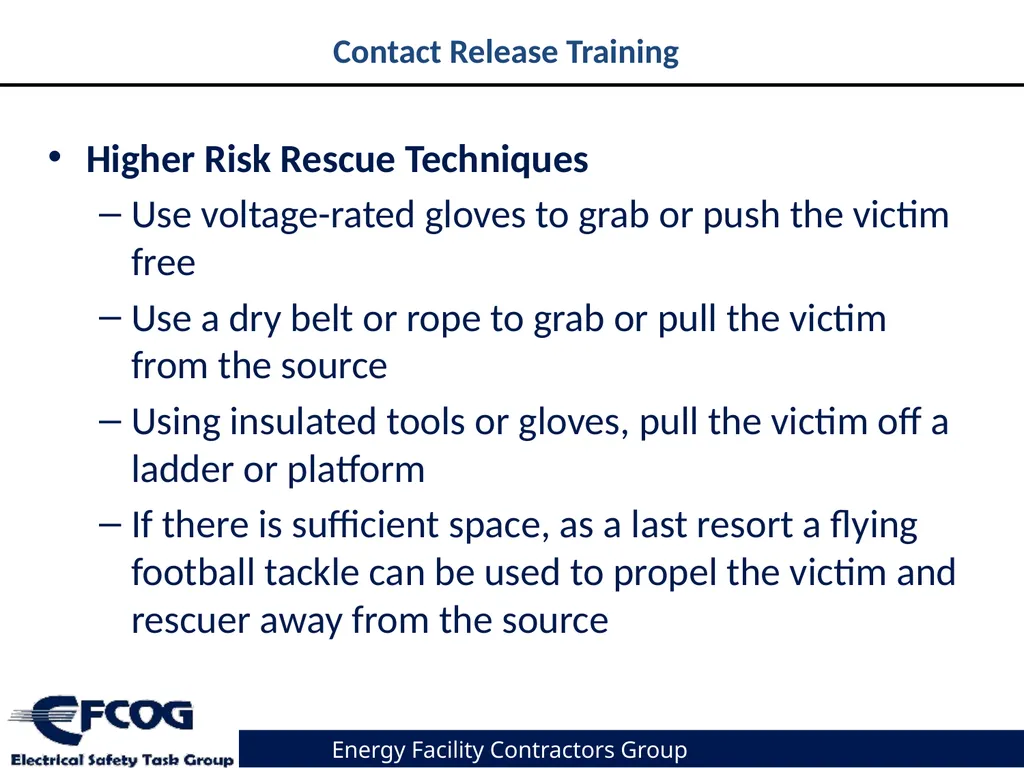 Contact Release Training

• Higher Risk Rescue Techniques
– Use voltage-rated gloves to grab or push the victim free
– Use a dry belt or rope to grab or pull the victim from the source
– Using insulated tools or gloves, pull the victim off a ladder or platform
– If there is sufficient space, as a last resort a flying football tackle can be used to propel the victim and rescuer away from the source

EFCOG
Electrical Safety Task Group

Energy Facility Contractors Group